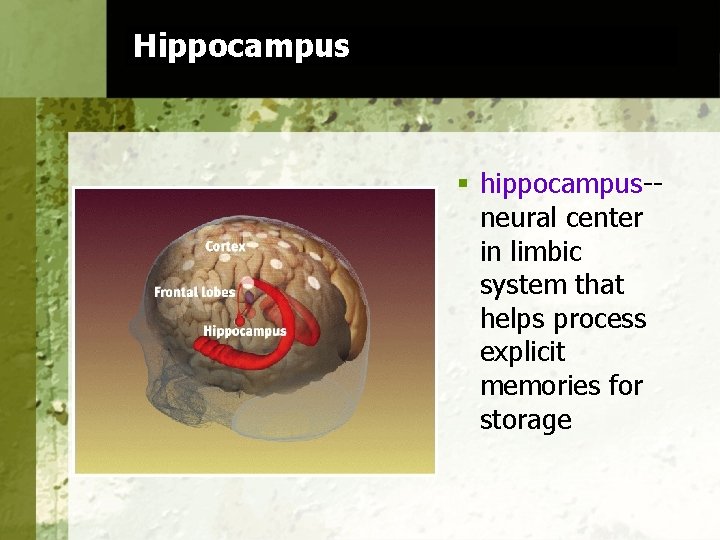 Hippocampus

Cortex
Frontal lobes
Hippocampus

▪ hippocampus-- neural center in limbic system that helps process explicit memories for storage